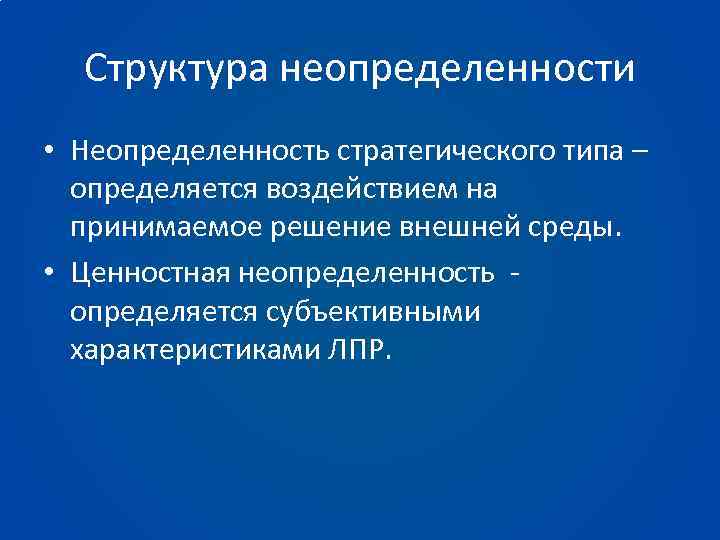 Структура неопределенности

• Неопределенность стратегического типа – определяется воздействием на принимаемое решение внешней среды.

• Ценностная неопределенность - определяется субъективными характеристиками ЛПР.